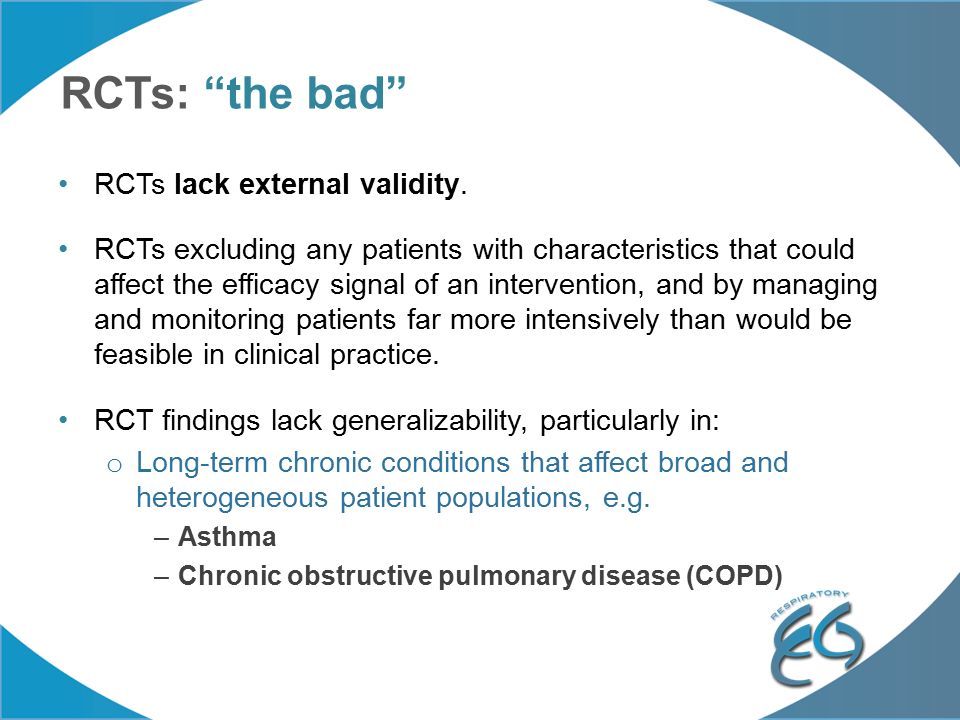 RCTs: “the bad”

• RCTs lack external validity.

• RCTs excluding any patients with characteristics that could affect the efficacy signal of an intervention, and by managing and monitoring patients far more intensively than would be feasible in clinical practice.

• RCT findings lack generalizability, particularly in:
  o Long-term chronic conditions that affect broad and heterogeneous patient populations, e.g.
    – Asthma
    – Chronic obstructive pulmonary disease (COPD)

RESPIRATORY
EG